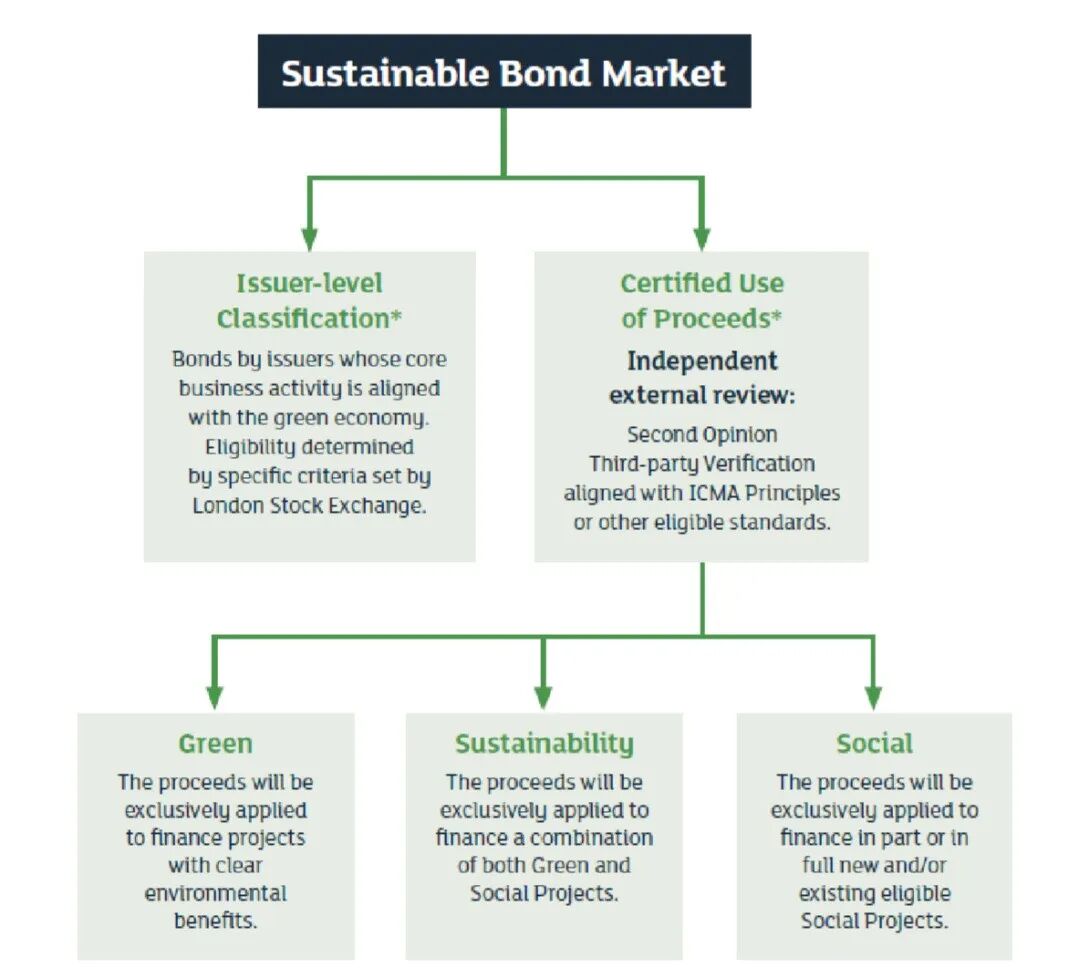 Sustainable Bond Market

Issuer-level Classification*
Bonds by issuers whose core business activity is aligned with the green economy. Eligibility determined by specific criteria set by London Stock Exchange.

Certified Use of Proceeds*
Independent external review:
Second Opinion
Third-party Verification aligned with ICMA Principles or other eligible standards.

Green
The proceeds will be exclusively applied to finance projects with clear environmental benefits.

Sustainability
The proceeds will be exclusively applied to finance a combination of both Green and Social Projects.

Social
The proceeds will be exclusively applied to finance in part or in full new and/or existing eligible Social Projects.